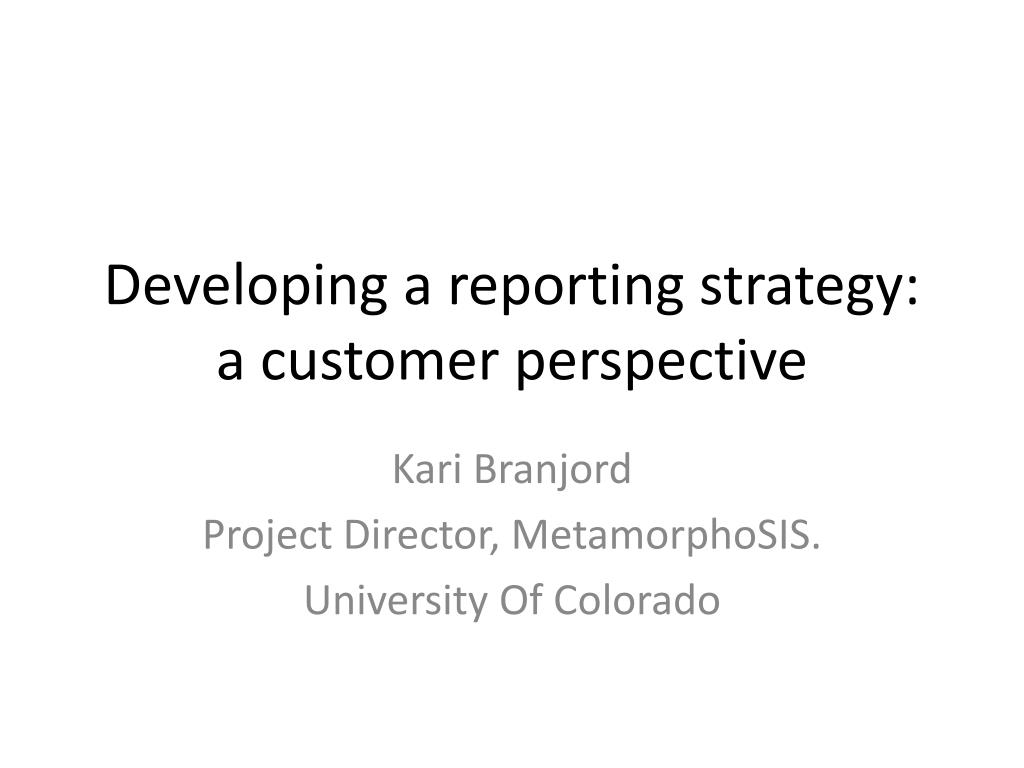 Developing a reporting strategy: a customer perspective

Kari Branjord
Project Director, MetamorphoSIS.
University Of Colorado